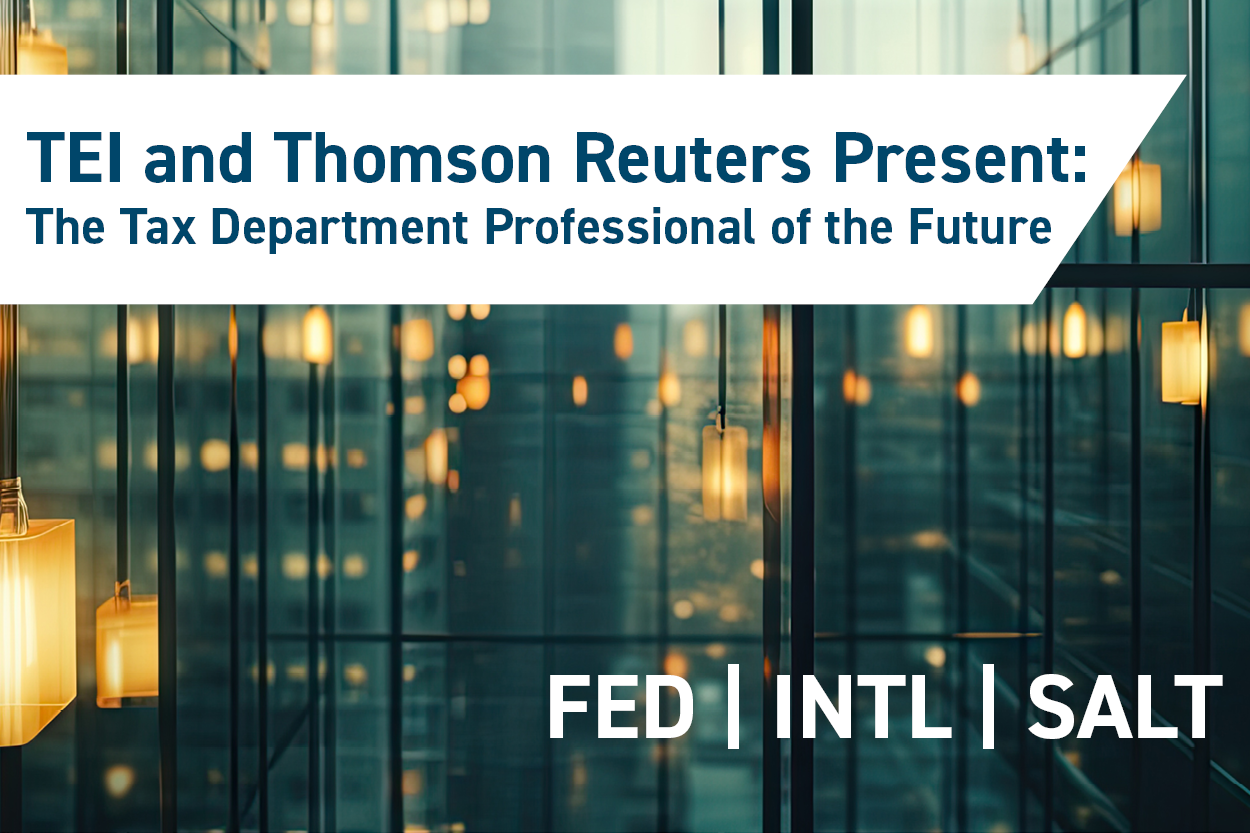 TEI and Thomson Reuters Present:
The Tax Department Professional of the Future

FED | INTL | SALT